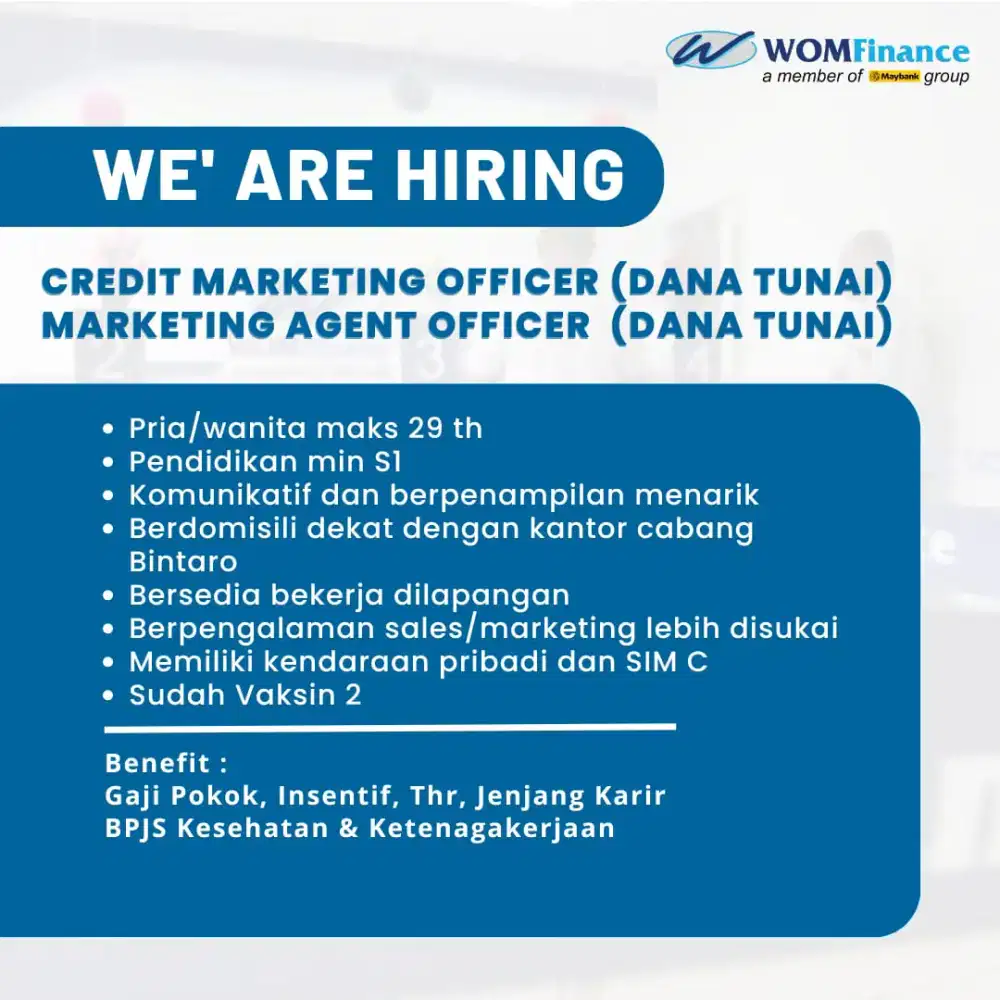 WOMFinance
a member of Maybank group

WE' ARE HIRING

CREDIT MARKETING OFFICER (DANA TUNAI)
MARKETING AGENT OFFICER (DANA TUNAI)

• Pria/wanita maks 29 th
• Pendidikan min S1
• Komunikatif dan berpenampilan menarik
• Berdomisili dekat dengan kantor cabang Bintaro
• Bersedia bekerja dilapangan
• Berpengalaman sales/marketing lebih disukai
• Memiliki kendaraan pribadi dan SIM C
• Sudah Vaksin 2

Benefit :
Gaji Pokok, Insentif, Thr, Jenjang Karir
BPJS Kesehatan & Ketenagakerjaan